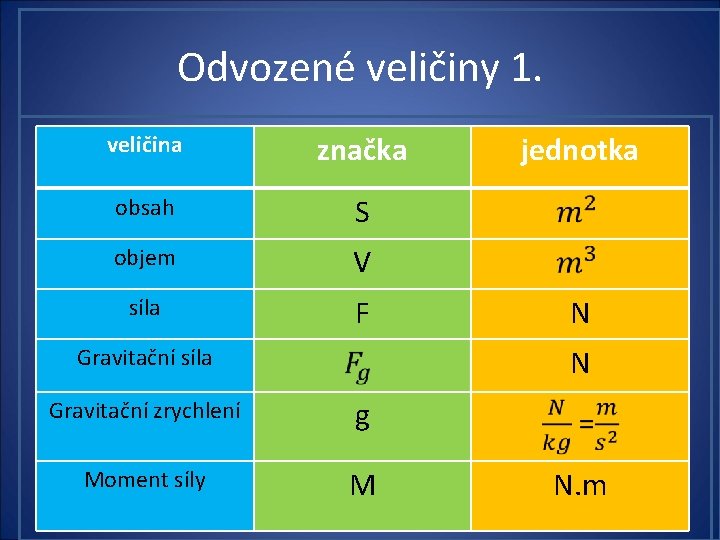 Odvozené veličiny 1.

| veličina | značka | jednotka |
|---|---|---|
| obsah | S | $m^2$ |
| objem | V | $m^3$ |
| síla | F | N |
| Gravitační síla | $F_g$ | N |
| Gravitační zrychlení | g | $\frac{N}{kg}=\frac{m}{s^2}$ |
| Moment síly | M | N.m |